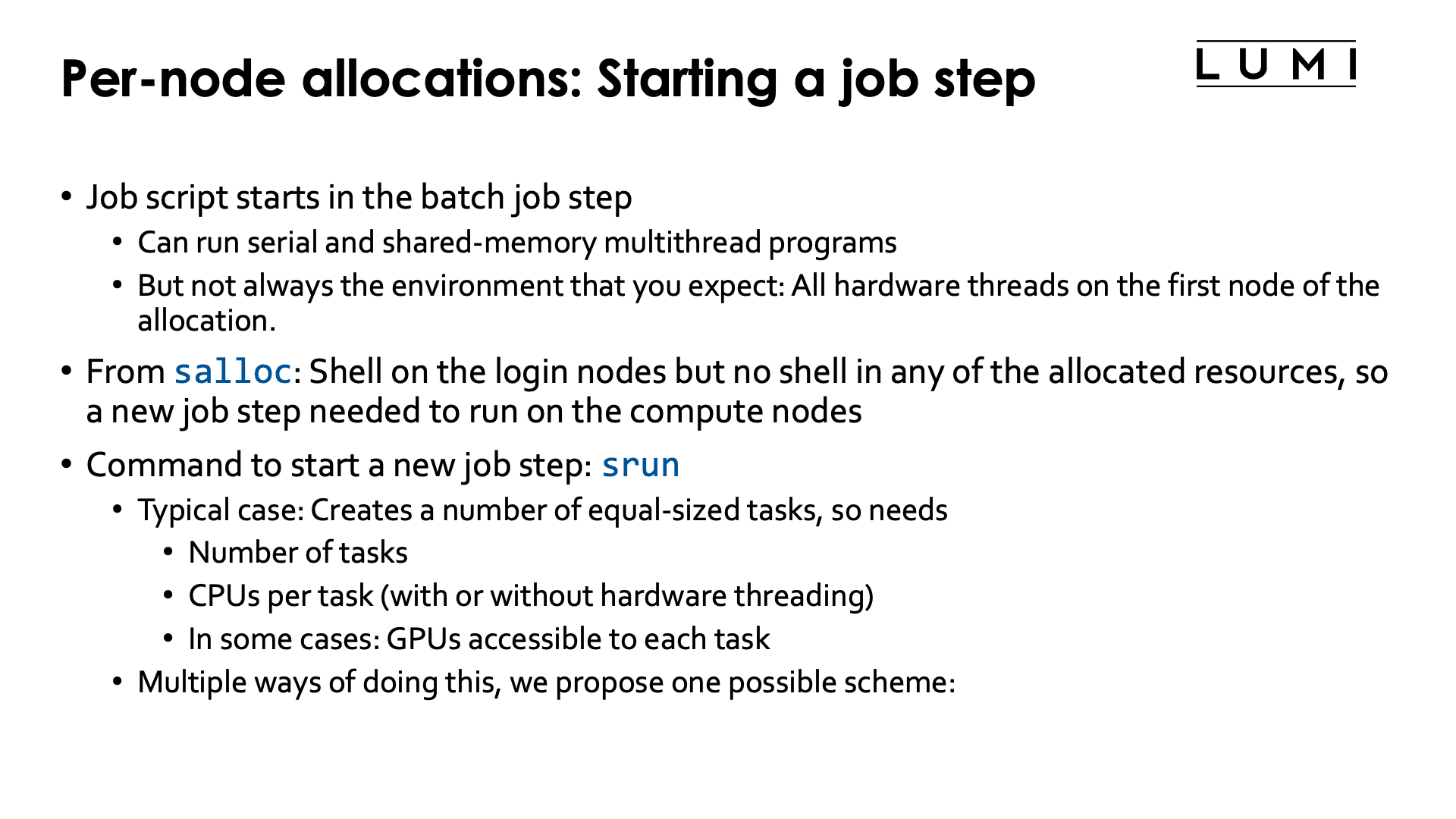 Per-node allocations: Starting a job step

LUMI

• Job script starts in the batch job step
  • Can run serial and shared-memory multithread programs
  • But not always the environment that you expect: All hardware threads on the first node of the allocation.
• From salloc: Shell on the login nodes but no shell in any of the allocated resources, so a new job step needed to run on the compute nodes
• Command to start a new job step: srun
  • Typical case: Creates a number of equal-sized tasks, so needs
    • Number of tasks
    • CPUs per task (with or without hardware threading)
    • In some cases: GPUs accessible to each task
  • Multiple ways of doing this, we propose one possible scheme: